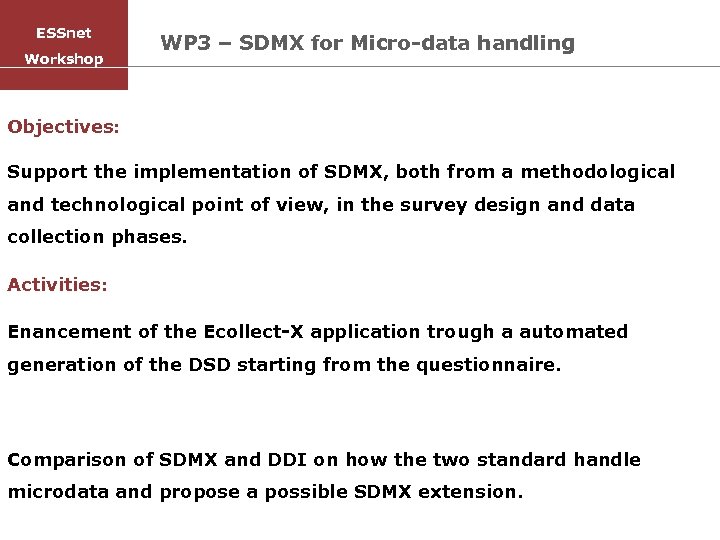 ESSnet
Workshop

WP3 – SDMX for Micro-data handling

Objectives:

Support the implementation of SDMX, both from a methodological and technological point of view, in the survey design and data collection phases.

Activities:

Enancement of the Ecollect-X application trough a automated generation of the DSD starting from the questionnaire.

Comparison of SDMX and DDI on how the two standard handle microdata and propose a possible SDMX extension.